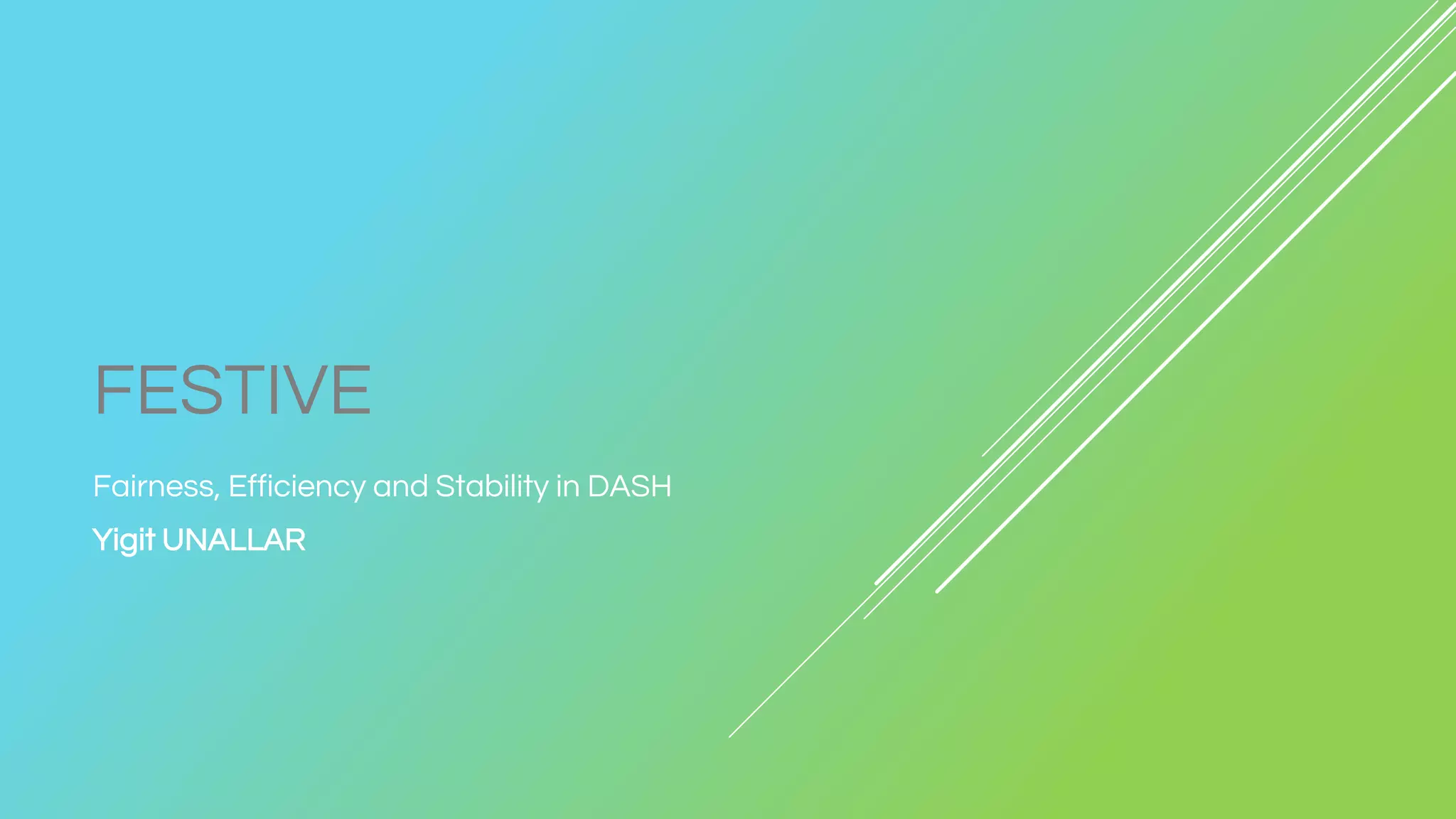 FESTIVE

Fairness, Efficiency and Stability in DASH

Yigit UNALLAR